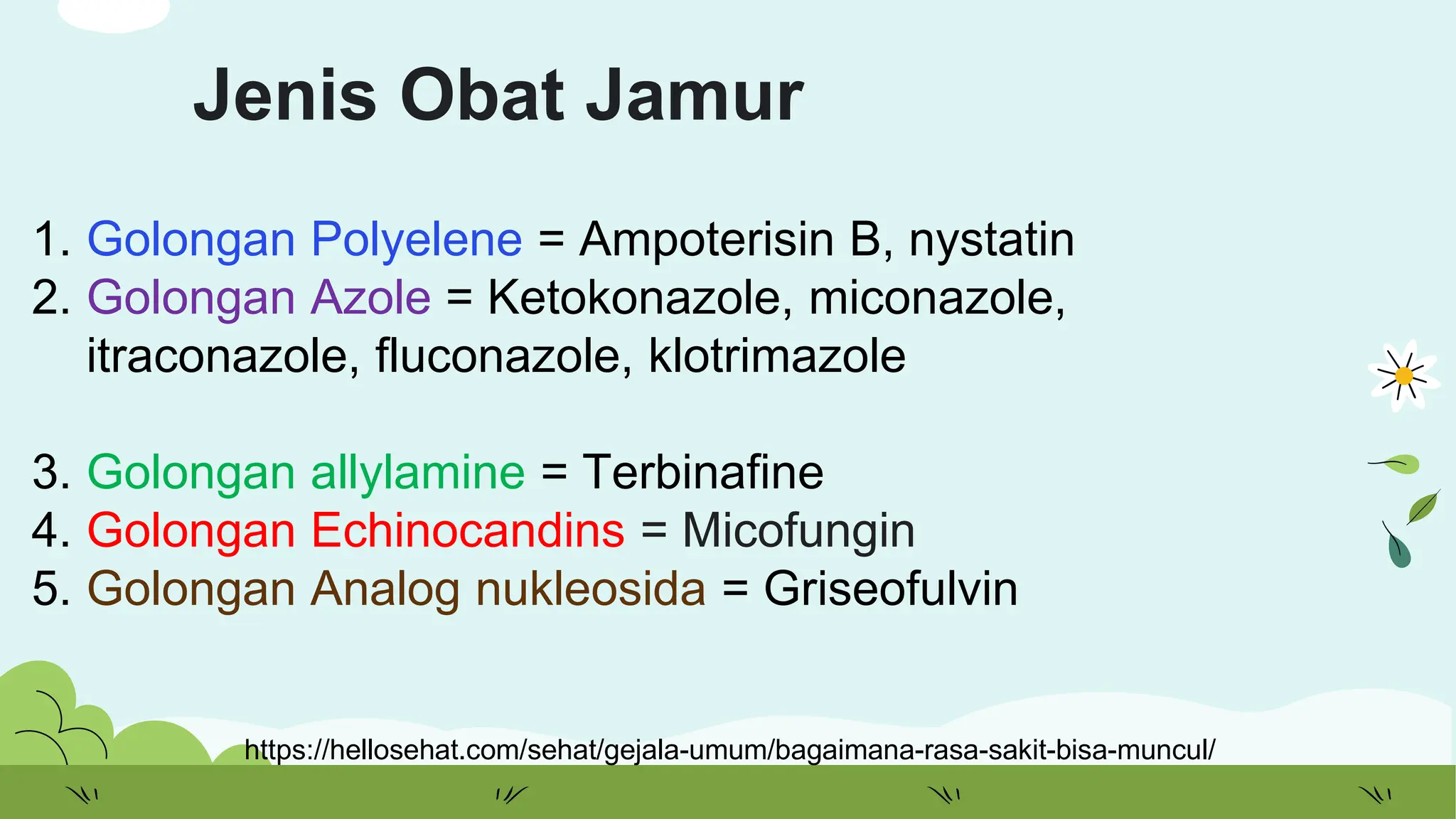 Jenis Obat Jamur

1. Golongan Polyelene = Ampoterisin B, nystatin
2. Golongan Azole = Ketokonazole, miconazole, itraconazole, fluconazole, klotrimazole

3. Golongan allylamine = Terbinafine
4. Golongan Echinocandins = Micofungin
5. Golongan Analog nukleosida = Griseofulvin

https://hellosehat.com/sehat/gejala-umum/bagaimana-rasa-sakit-bisa-muncul/